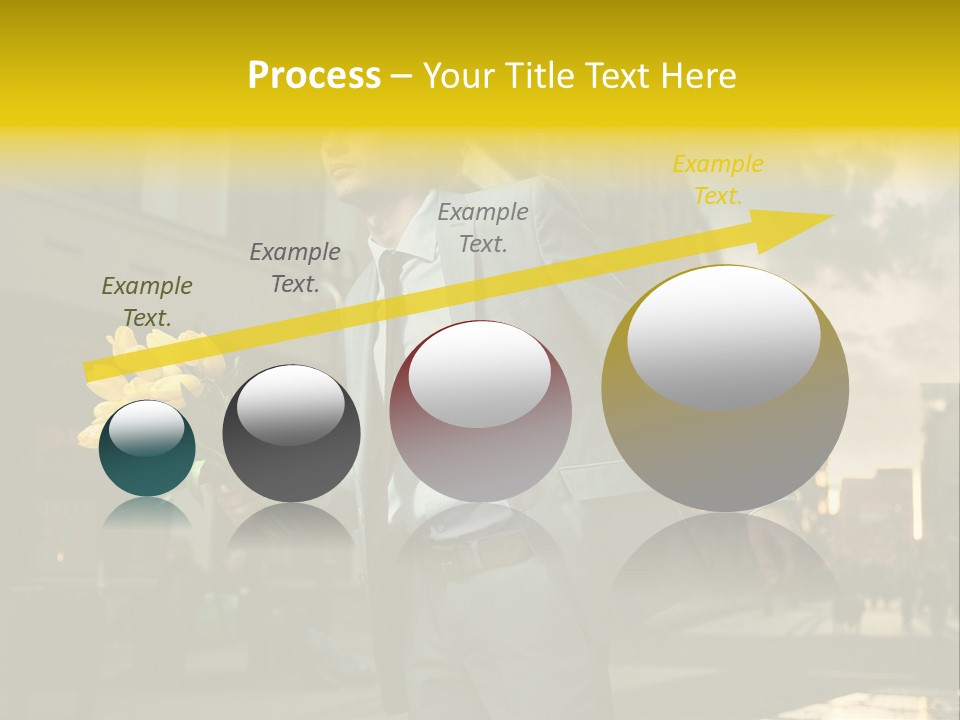 Process – Your Title Text Here

Example Text.

Example Text.

Example Text.

Example Text.